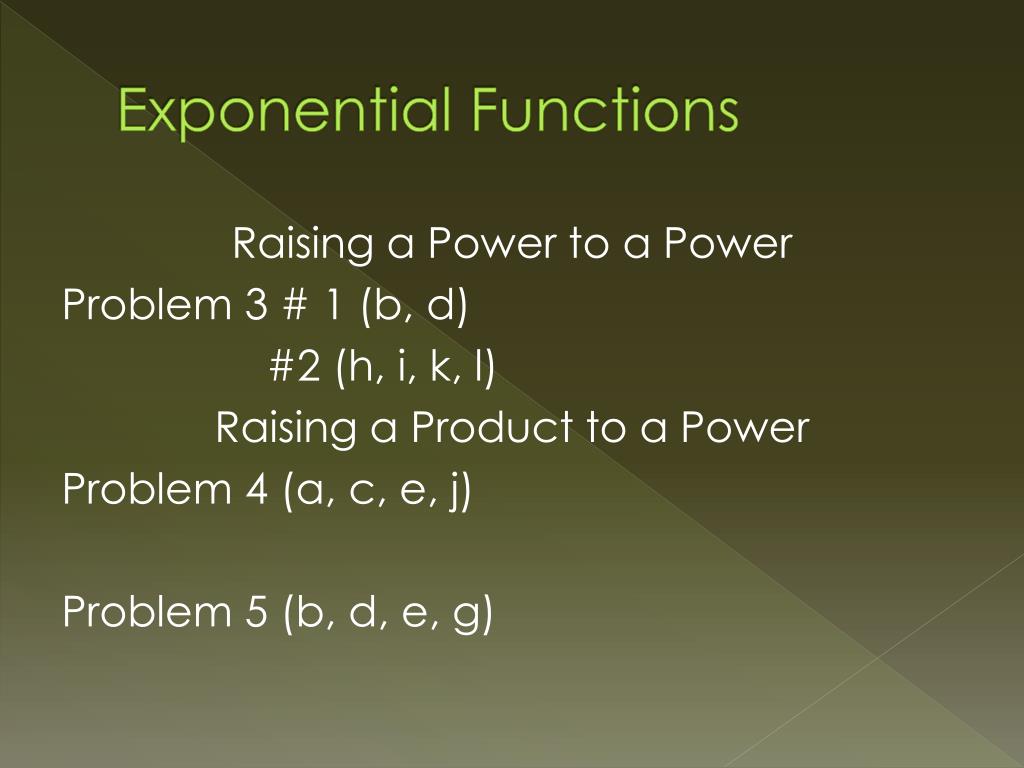 Exponential Functions

Raising a Power to a Power
Problem 3 # 1 (b, d)
#2 (h, i, k, l)
Raising a Product to a Power
Problem 4 (a, c, e, j)

Problem 5 (b, d, e, g)